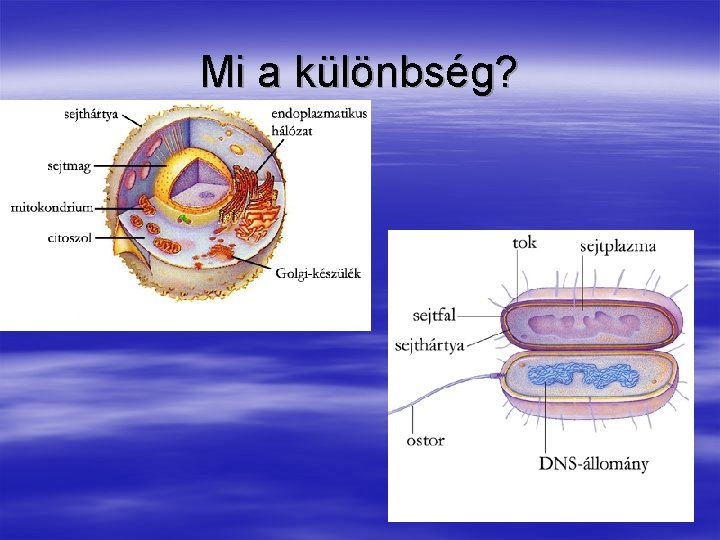 Mi a különbség?

sejthártya
endoplazmatikus hálózat
sejtmag
mitokondrium
citoszol
Golgi-készülék

tok
sejtplazma
sejtfal
sejthártya
ostor
DNS-állomány